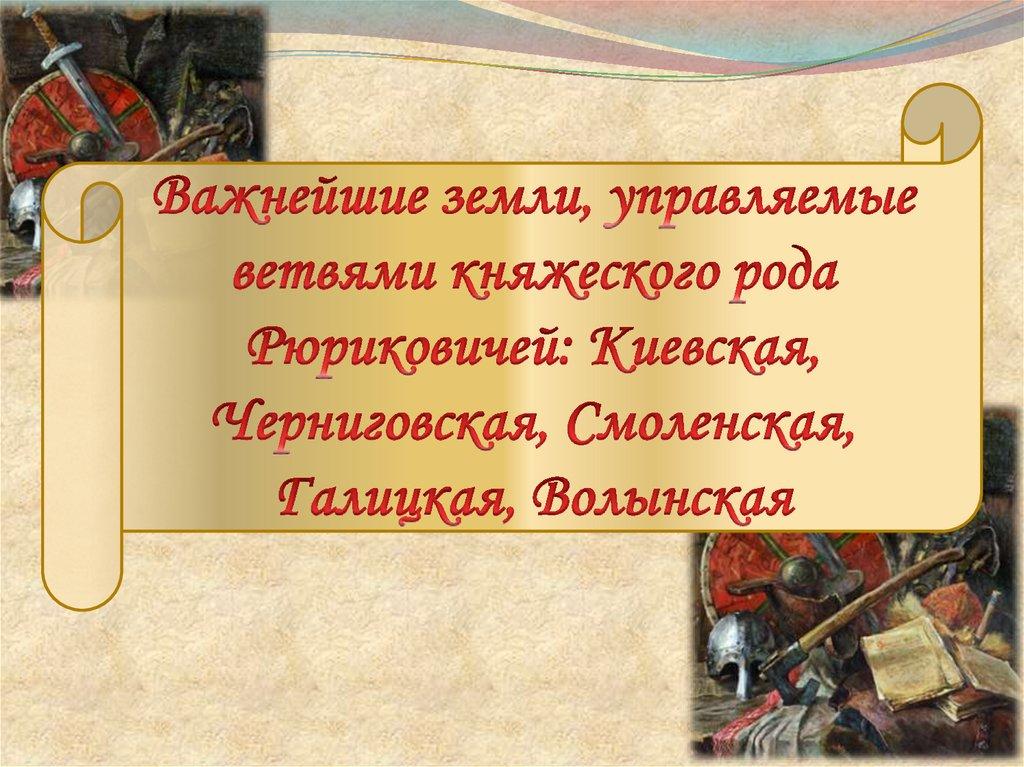 Важнейшие земли, управляемые ветвями княжеского рода Рюриковичей: Киевская, Черниговская, Смоленская, Галицкая, Волынская